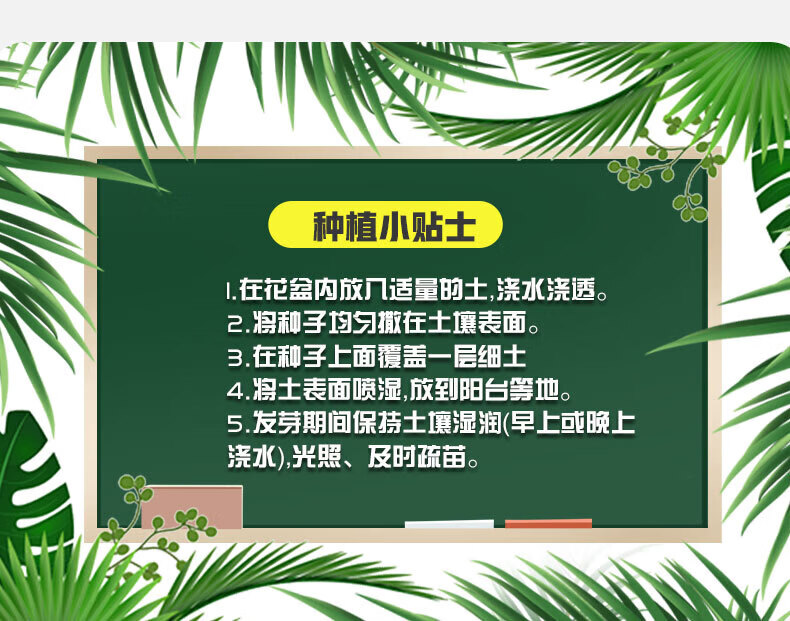 种植小贴士

1.在花盆内放入适量的土,浇水浇透。
2.将种子均匀撒在土壤表面。
3.在种子上面覆盖一层细土
4.将土表面喷湿,放到阳台等地。
5.发芽期间保持土壤湿润(早上或晚上浇水),光照、及时疏苗。